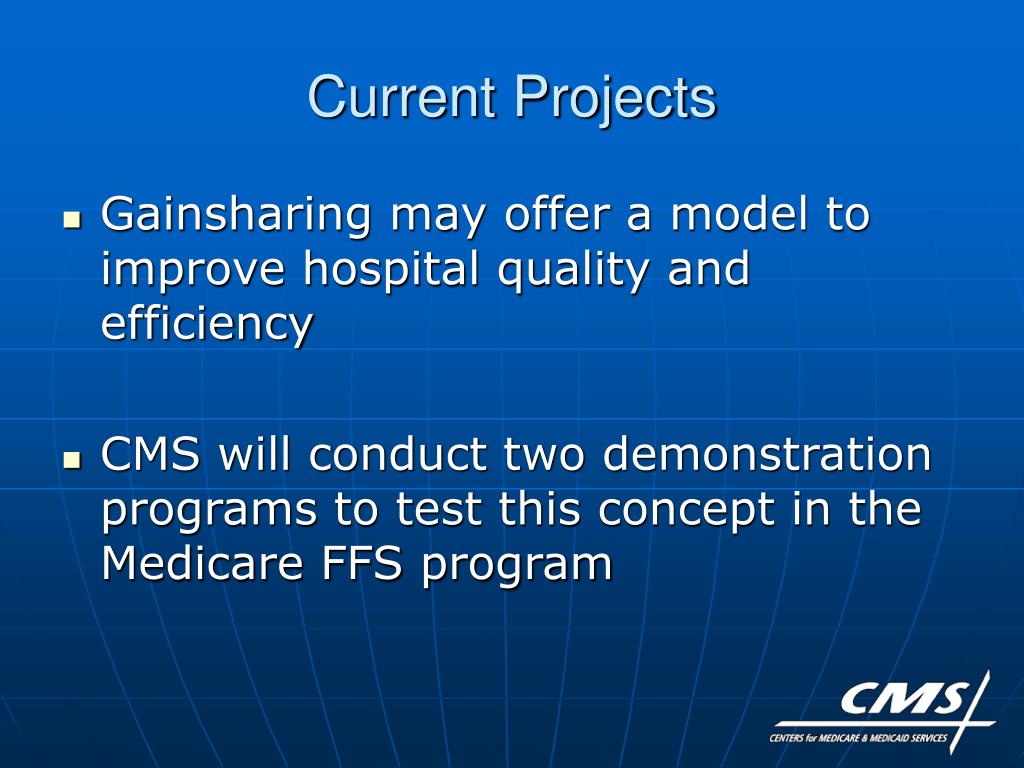 Current Projects

- Gainsharing may offer a model to improve hospital quality and efficiency

- CMS will conduct two demonstration programs to test this concept in the Medicare FFS program

CMS
CENTERS for MEDICARE & MEDICAID SERVICES